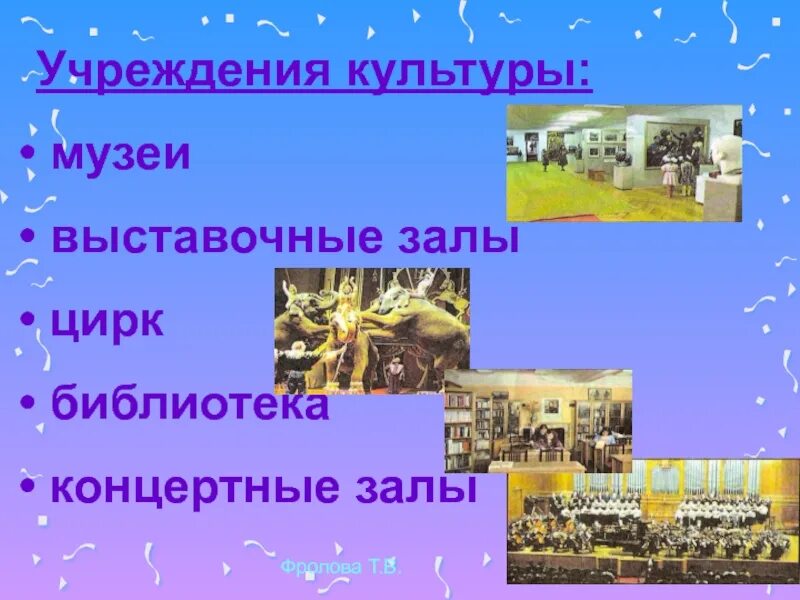 Учреждения культуры:

• музеи

• выставочные залы

• цирк

• библиотека

• концертные залы

Фролова Т.В.